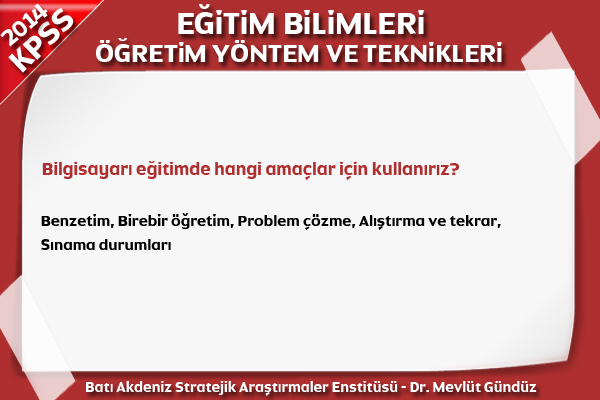 2014 KPSS

EĞİTİM BİLİMLERİ
ÖĞRETİM YÖNTEM VE TEKNİKLERİ

Bilgisayarı eğitimde hangi amaçlar için kullanırız?

Benzetim, Birebir öğretim, Problem çözme, Alıştırma ve tekrar, Sınama durumları

Batı Akdeniz Stratejik Araştırmaler Enstitüsü - Dr. Mevlüt Gündüz